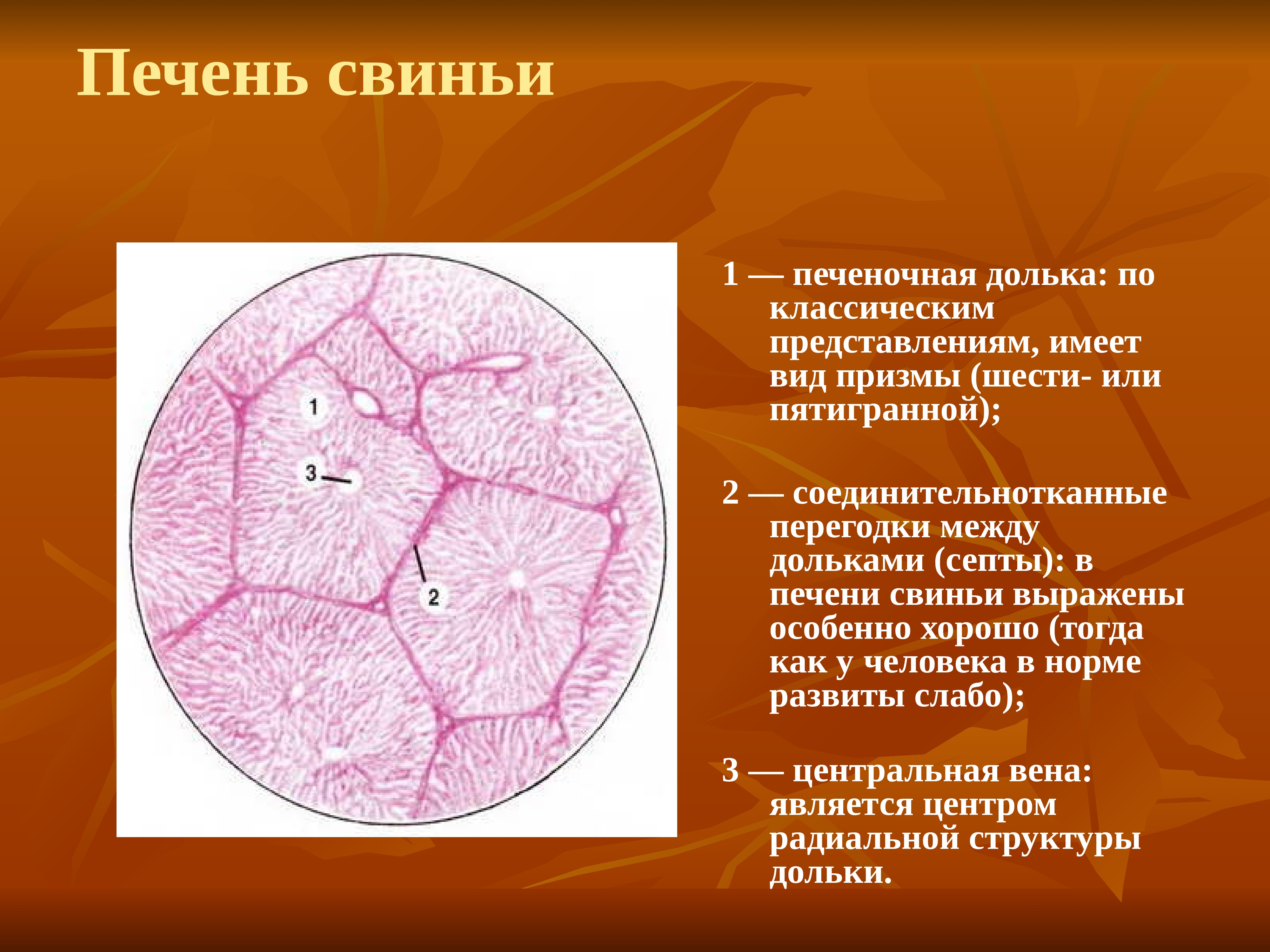 Печень свиньи

1
3
2

1 — печеночная долька: по классическим представлениям, имеет вид призмы (шести- или пятигранной);

2 — соединительнотканные перегодки между дольками (септы): в печени свиньи выражены особенно хорошо (тогда как у человека в норме развиты слабо);

3 — центральная вена: является центром радиальной структуры дольки.